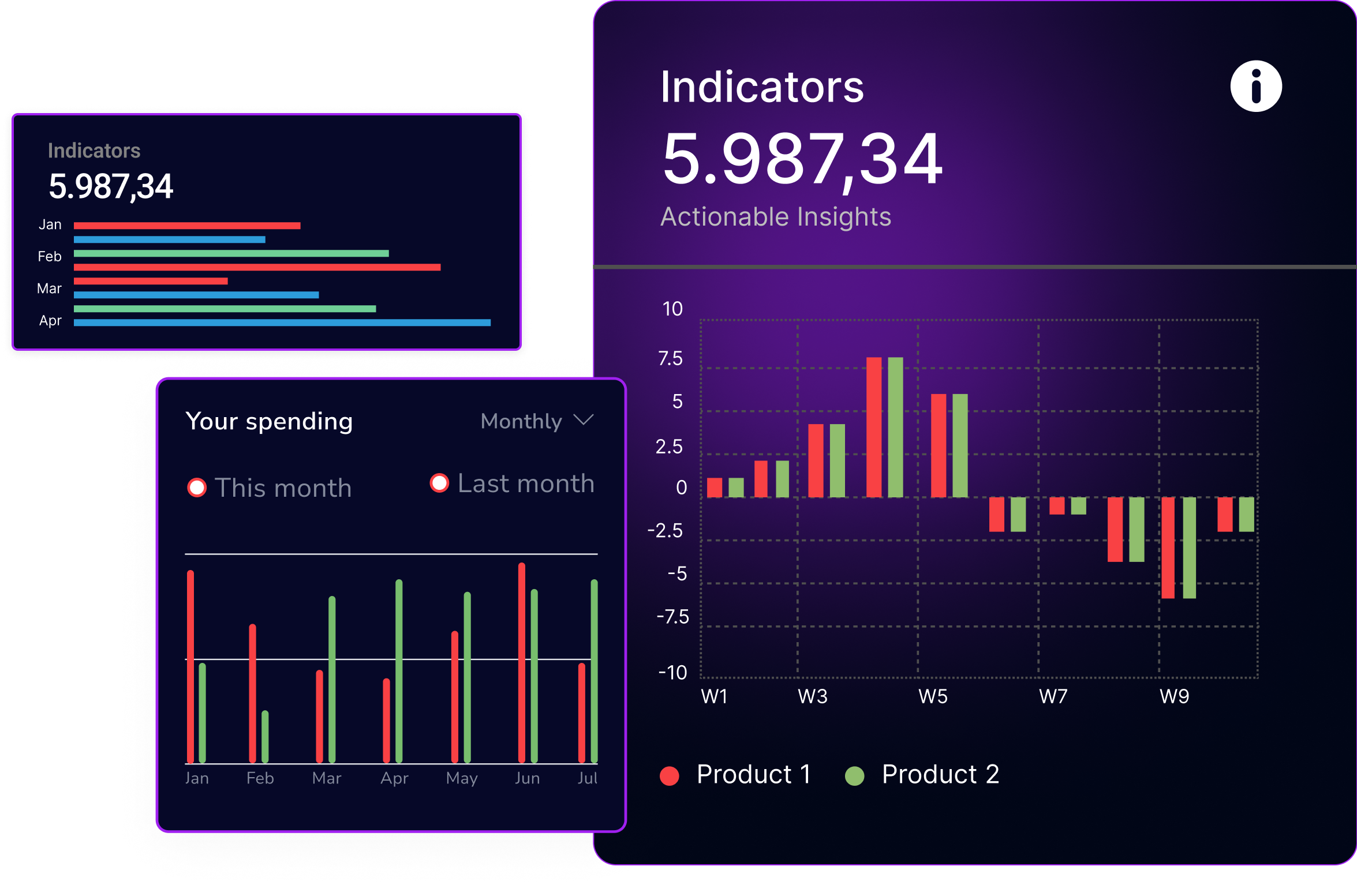 Indicators
5.987,34
Jan
Feb
Mar
Apr

Your spending
Monthly
This month
Last month
Jan Feb Mar Apr May Jun Jul

Indicators
5.987,34
Actionable Insights
10
7.5
5
2.5
0
-2.5
-5
-7.5
-10
W1 W3 W5 W7 W9
Product 1
Product 2